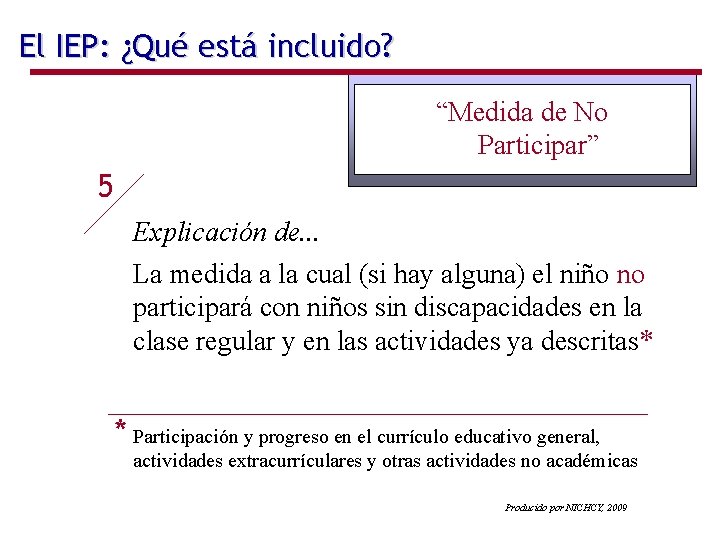 El IEP: ¿Qué está incluido?

“Medida de No Participar”

5

Explicación de...

La medida a la cual (si hay alguna) el niño no participará con niños sin discapacidades en la clase regular y en las actividades ya descritas*

* Participación y progreso en el currículo educativo general, actividades extracurrículares y otras actividades no académicas

Producido por NICHCY, 2009